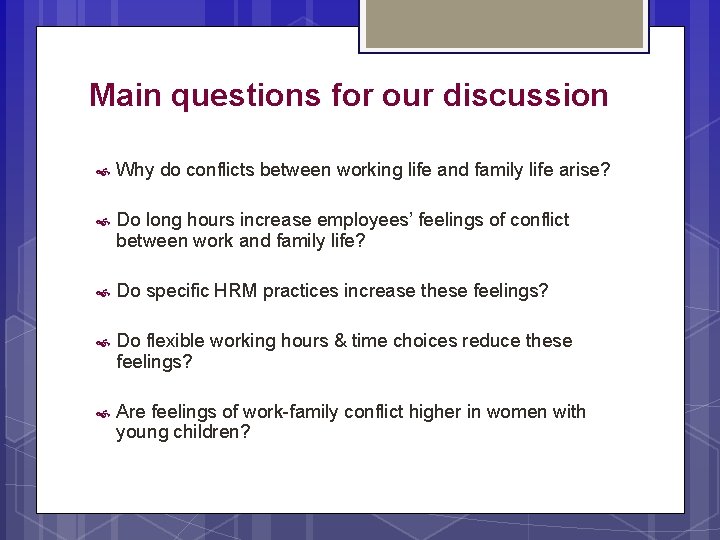 Main questions for our discussion

Why do conflicts between working life and family life arise?

Do long hours increase employees' feelings of conflict between work and family life?

Do specific HRM practices increase these feelings?

Do flexible working hours & time choices reduce these feelings?

Are feelings of work-family conflict higher in women with young children?